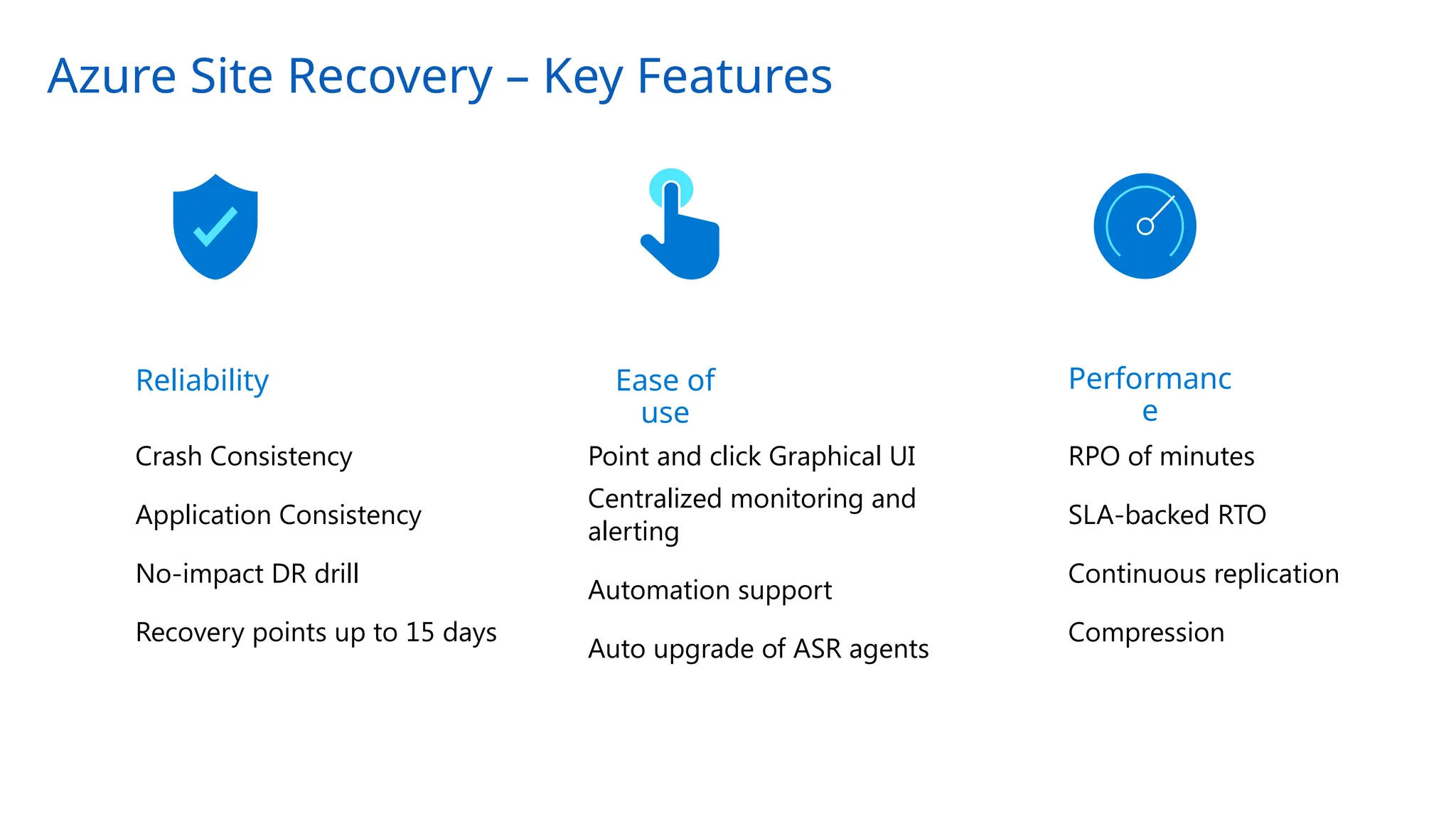 Azure Site Recovery – Key Features

Reliability

Crash Consistency

Application Consistency

No-impact DR drill

Recovery points up to 15 days

Ease of use

Point and click Graphical UI

Centralized monitoring and alerting

Automation support

Auto upgrade of ASR agents

Performanc
e

RPO of minutes

SLA-backed RTO

Continuous replication

Compression